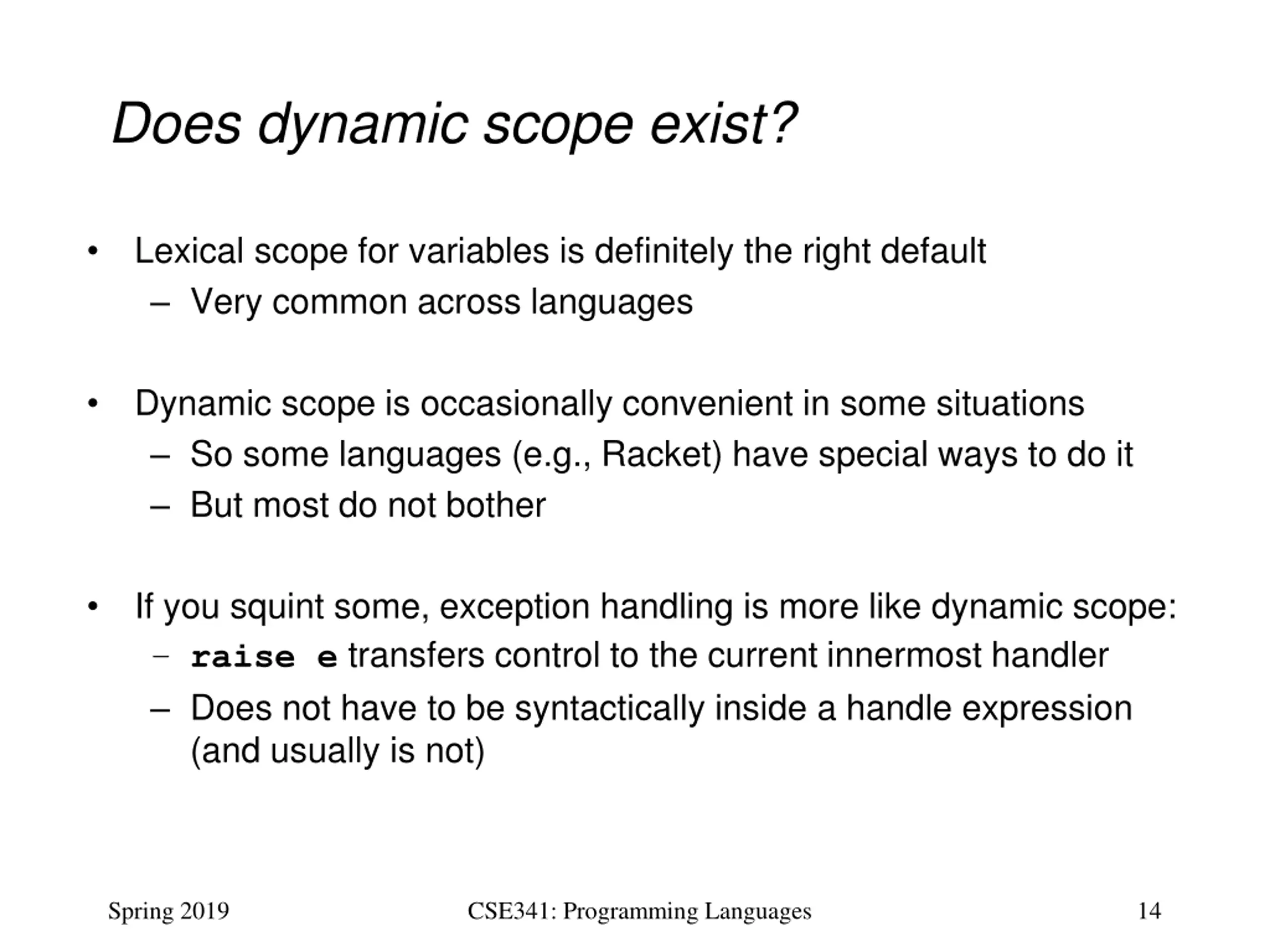 Does dynamic scope exist?

• Lexical scope for variables is definitely the right default
 – Very common across languages

• Dynamic scope is occasionally convenient in some situations
 – So some languages (e.g., Racket) have special ways to do it
 – But most do not bother

• If you squint some, exception handling is more like dynamic scope:
 – raise e transfers control to the current innermost handler
 – Does not have to be syntactically inside a handle expression (and usually is not)

Spring 2019 CSE341: Programming Languages 14